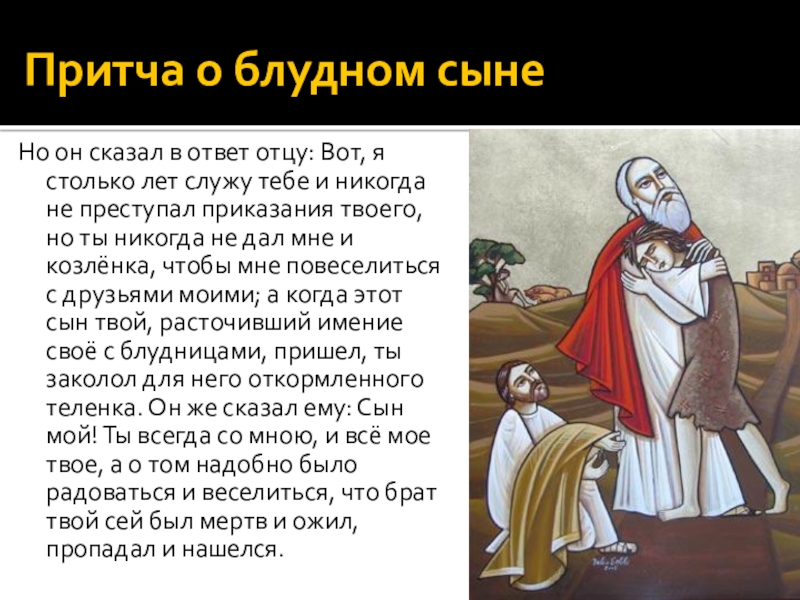 Притча о блудном сыне

Но он сказал в ответ отцу: Вот, я столько лет служу тебе и никогда не преступал приказания твоего, но ты никогда не дал мне и козлёнка, чтобы мне повеселиться с друзьями моими; а когда этот сын твой, расточивший имение своё с блудницами, пришел, ты заколол для него откормленного теленка. Он же сказал ему: Сын мой! Ты всегда со мною, и всё мое твое, а о том надобно было радоваться и веселиться, что брат твой сей был мертв и ожил, пропадал и нашелся.